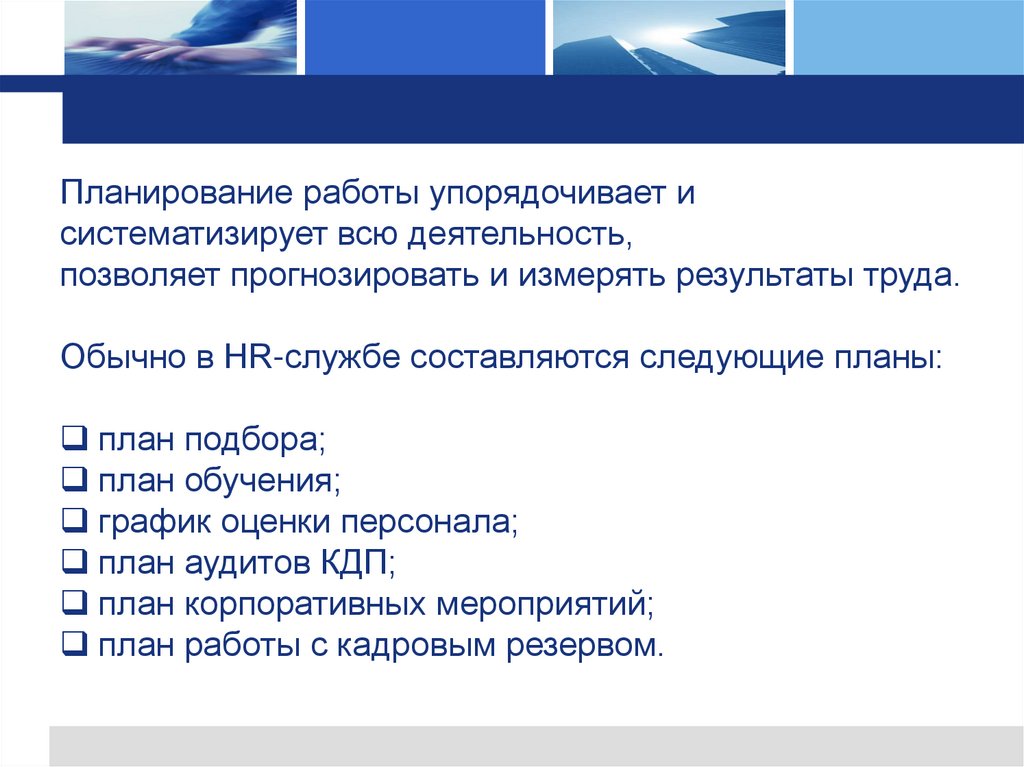 Планирование работы упорядочивает и систематизирует всю деятельность, позволяет прогнозировать и измерять результаты труда.

Обычно в HR-службе составляются следующие планы:

❑ план подбора;
❑ план обучения;
❑ график оценки персонала;
❑ план аудитов КДП;
❑ план корпоративных мероприятий;
❑ план работы с кадровым резервом.